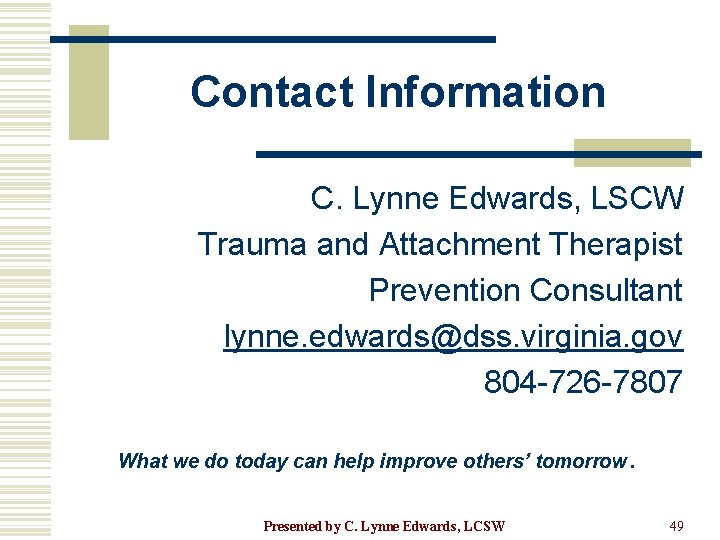 Contact Information

C. Lynne Edwards, LSCW
Trauma and Attachment Therapist
Prevention Consultant
lynne.edwards@dss.virginia.gov
804-726-7807

What we do today can help improve others' tomorrow.

Presented by C. Lynne Edwards, LCSW

49